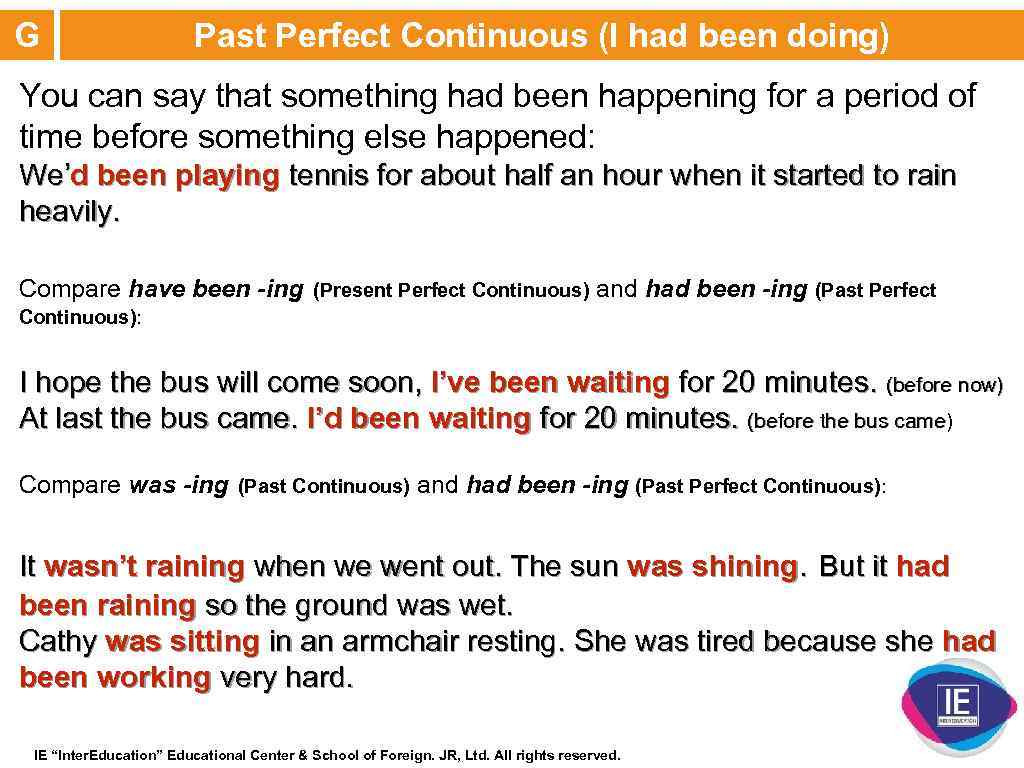 G

Past Perfect Continuous (I had been doing)

You can say that something had been happening for a period of time before something else happened:
We'd been playing tennis for about half an hour when it started to rain heavily.

Compare have been -ing (Present Perfect Continuous) and had been -ing (Past Perfect Continuous):

I hope the bus will come soon, I've been waiting for 20 minutes. (before now)
At last the bus came. I'd been waiting for 20 minutes. (before the bus came)

Compare was -ing (Past Continuous) and had been -ing (Past Perfect Continuous):

It wasn't raining when we went out. The sun was shining. But it had been raining so the ground was wet.
Cathy was sitting in an armchair resting. She was tired because she had been working very hard.

IE

IE "Inter.Education" Educational Center & School of Foreign. JR, Ltd. All rights reserved.